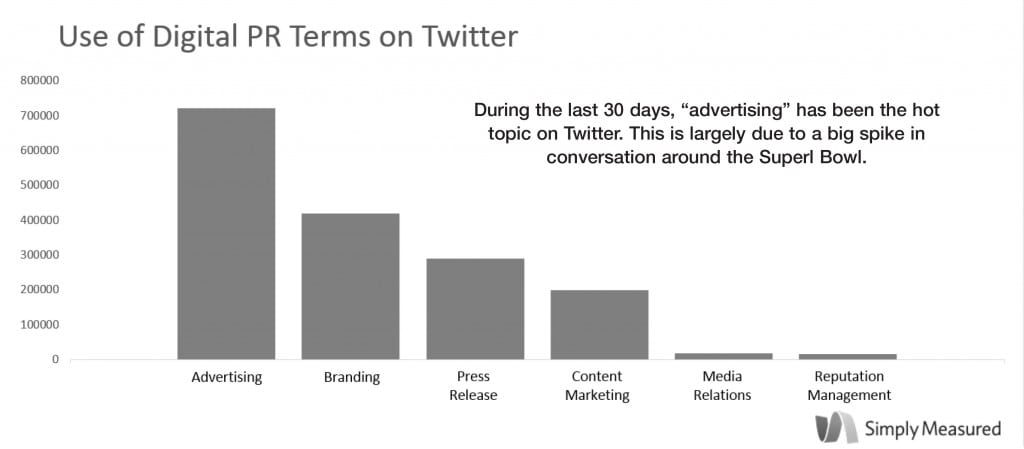 Use of Digital PR Terms on Twitter

800000
700000
600000
500000
400000
300000
200000
100000
0

During the last 30 days, “advertising” has been the hot topic on Twitter. This is largely due to a big spike in conversation around the Superl Bowl.

Advertising
Branding
Press Release
Content Marketing
Media Relations
Reputation Management

Simply Measured